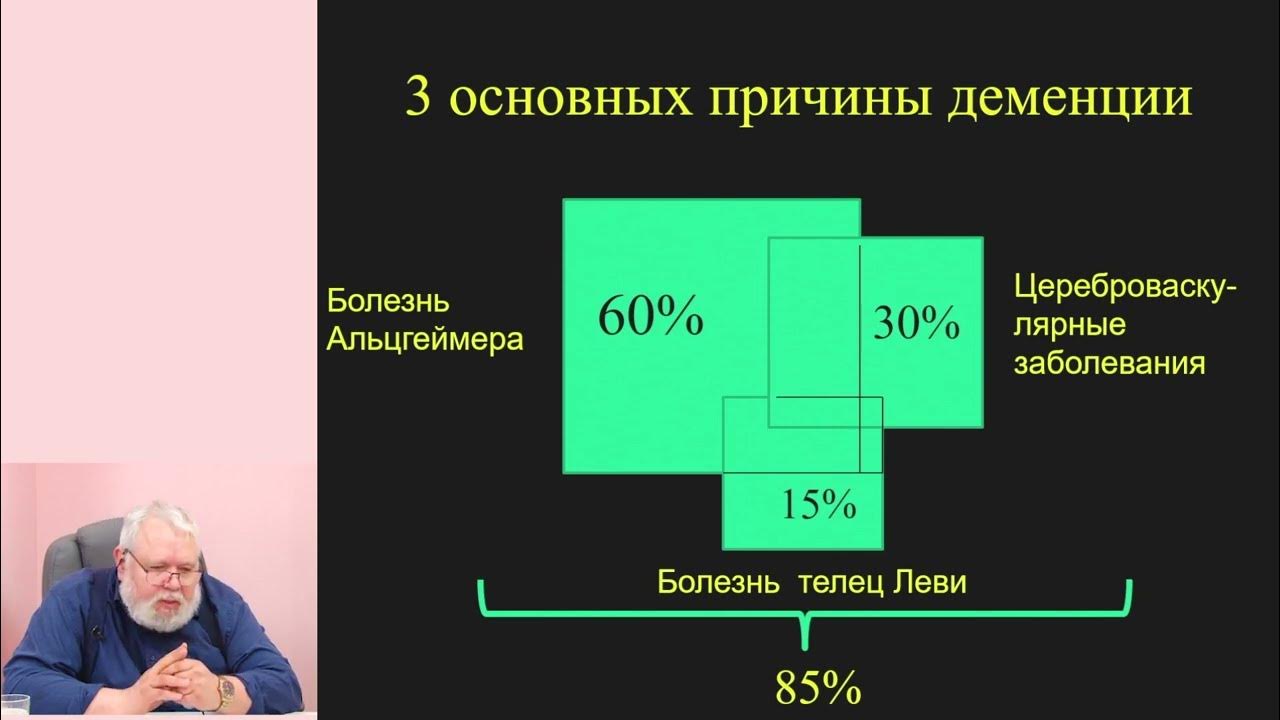 3 основных причины деменции

Болезнь Альцгеймера

60%

30%

Цереброваскулярные заболевания

15%

Болезнь телец Леви

85%